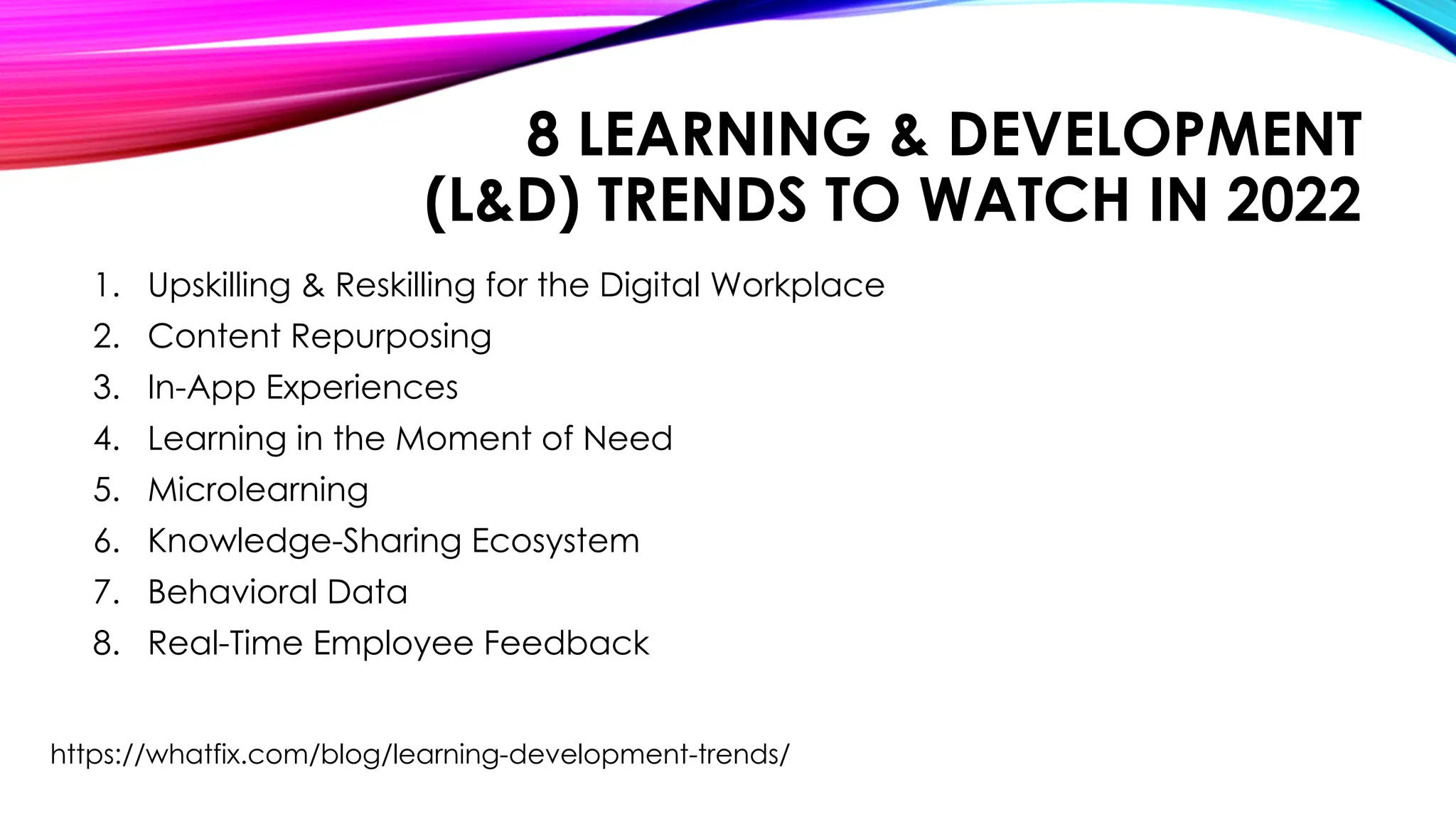 8 LEARNING & DEVELOPMENT (L&D) TRENDS TO WATCH IN 2022

1. Upskilling & Reskilling for the Digital Workplace
2. Content Repurposing
3. In-App Experiences
4. Learning in the Moment of Need
5. Microlearning
6. Knowledge-Sharing Ecosystem
7. Behavioral Data
8. Real-Time Employee Feedback

https://whatfix.com/blog/learning-development-trends/